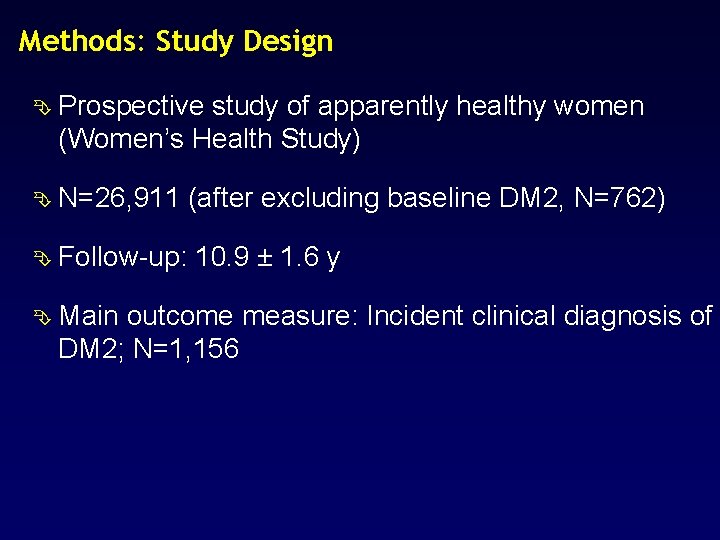 Methods: Study Design

Prospective study of apparently healthy women (Women's Health Study)

N=26,911 (after excluding baseline DM2, N=762)

Follow-up: 10.9 ± 1.6 y

Main outcome measure: Incident clinical diagnosis of DM2; N=1,156